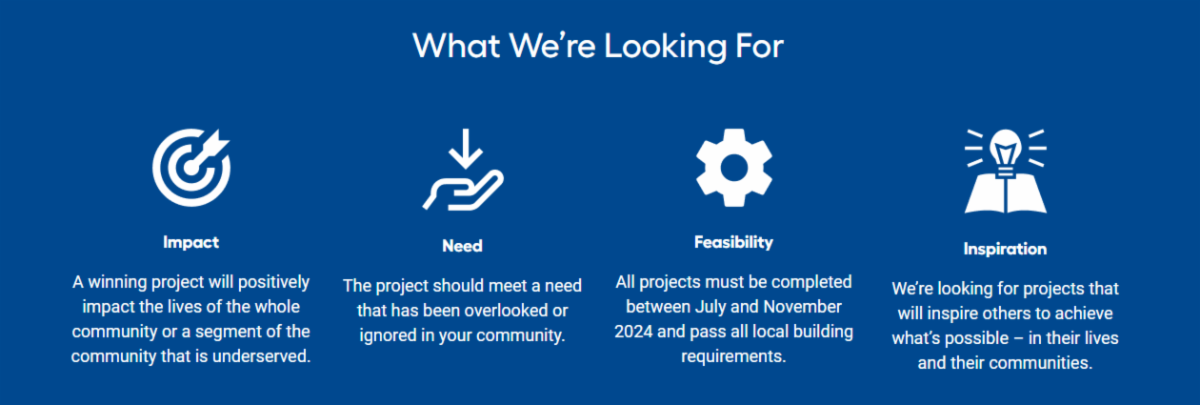 What We're Looking For

Impact

A winning project will positively impact the lives of the whole community or a segment of the community that is underserved.

Need

The project should meet a need that has been overlooked or ignored in your community.

Feasibility

All projects must be completed between July and November 2024 and pass all local building requirements.

Inspiration

We're looking for projects that will inspire others to achieve what's possible – in their lives and their communities.